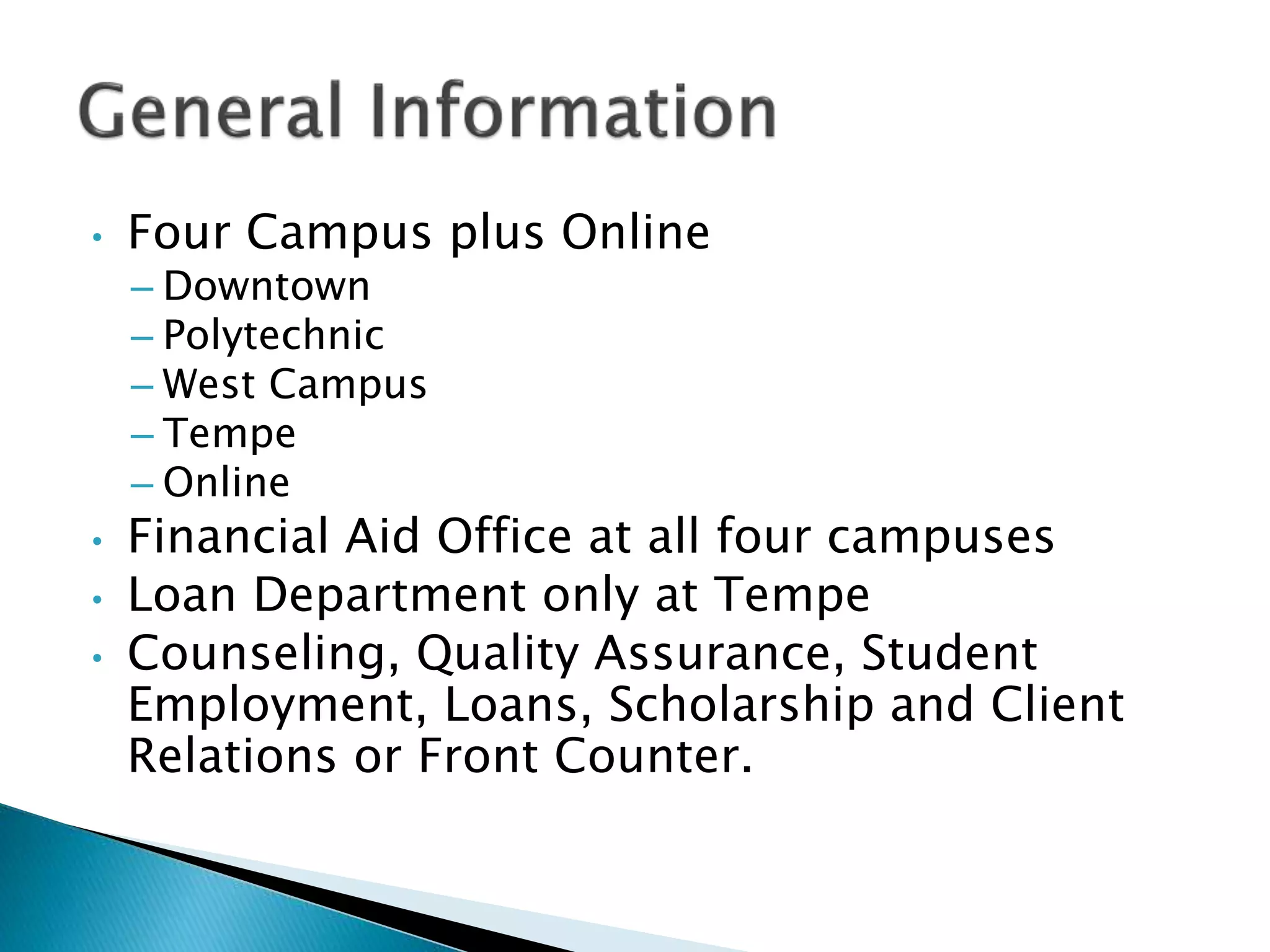 General Information

• Four Campus plus Online
  – Downtown
  – Polytechnic
  – West Campus
  – Tempe
  – Online
• Financial Aid Office at all four campuses
• Loan Department only at Tempe
• Counseling, Quality Assurance, Student Employment, Loans, Scholarship and Client Relations or Front Counter.